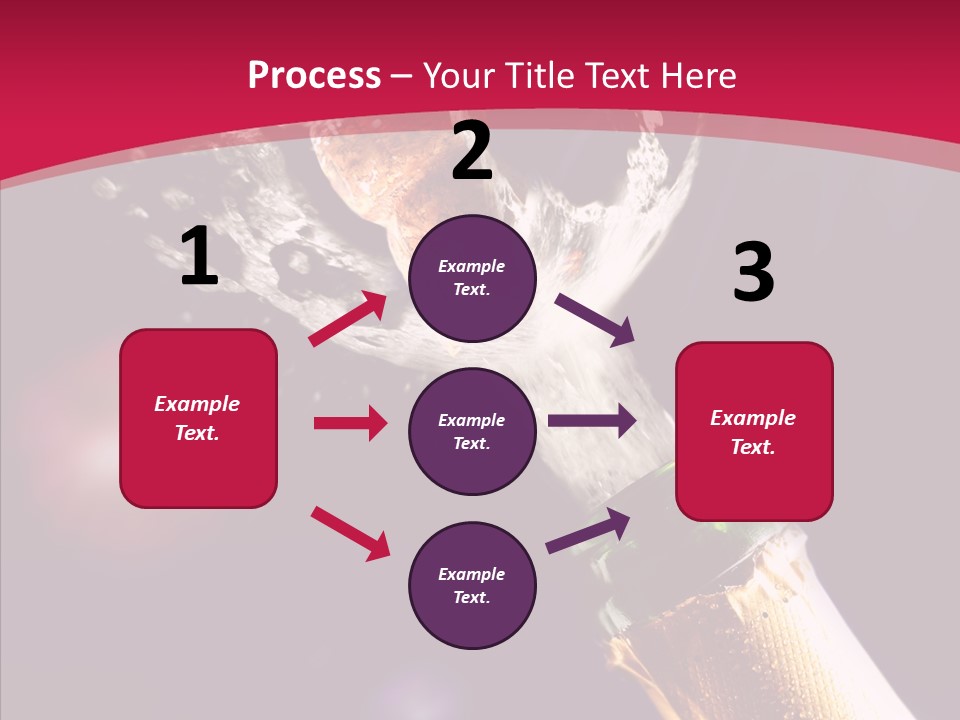 Process – Your Title Text Here

1

Example Text.

2

Example Text.

Example Text.

Example Text.

3

Example Text.